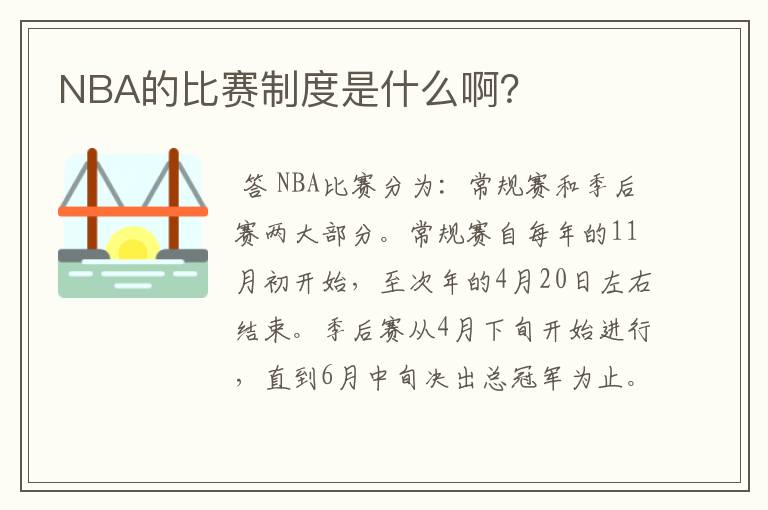 NBA的比赛制度是什么啊?

答 NBA比赛分为：常规赛和季后赛两大部分。常规赛自每年的11月初开始，至次年的4月20日左右结束。季后赛从4月下旬开始进行，直到6月中旬决出总冠军为止。